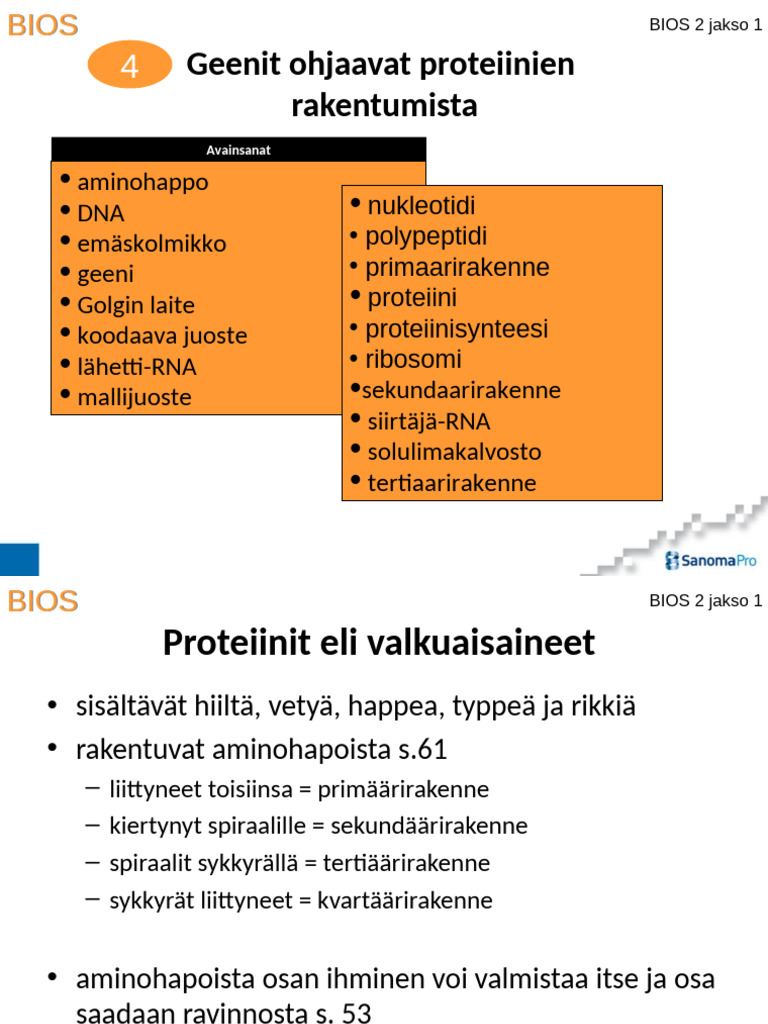 BIOS

BIOS 2 jakso 1

4

Geenit ohjaavat proteiinien rakentumista

Avainsanat

• aminohappo
• DNA
• emäskolmikko
• geeni
• Golgin laite
• koodaava juoste
• lähetti-RNA
• mallijuoste

• nukleotidi
• polypeptidi
• primaarirakenne
• proteiini
• proteiinisynteesi
• ribosomi
•sekundaarirakenne
• siirtäjä-RNA
• solulimakalvosto
• tertiaarirakenne

SanomaPro

BIOS

BIOS 2 jakso 1

Proteiinit eli valkuaisaineet

• sisältävät hiiltä, vetyä, happea, typpeä ja rikkiä
• rakentuvat aminohapoista s.61
– liittyneet toisiinsa = primäärirakenne
– kiertynyt spiraalille = sekundäärirakenne
– spiraalit sykkyrällä = tertiäärirakenne
– sykkyrät liittyneet = kvartäärirakenne

• aminohapoista osan ihminen voi valmistaa itse ja osa saadaan ravinnosta s. 53